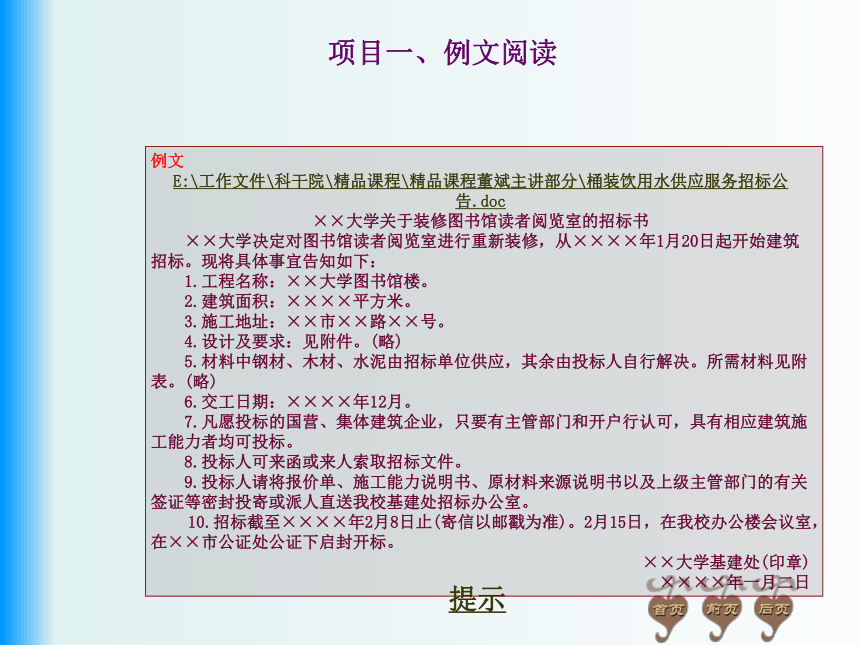 项目一、例文阅读

例文

E:\工作文件\科干院\精品课程\精品课程董斌主讲部分\桶装饮用水供应服务招标公告.doc

××大学关于装修图书馆读者阅览室的招标书

××大学决定对图书馆读者阅览室进行重新装修，从××××年1月20日起开始建筑招标。现将具体事宜告知如下：

1.工程名称：××大学图书馆楼。

2.建筑面积：××××平方米。

3.施工地址：××市××路××号。

4.设计及要求：见附件。(略)

5.材料中钢材、木材、水泥由招标单位供应，其余由投标人自行解决。所需材料见附表。(略)

6.交工日期：××××年12月。

7.凡愿投标的国营、集体建筑企业，只要有主管部门和开户行认可，具有相应建筑施工能力者均可投标。

8.投标人可来函或来人索取招标文件。

9.投标人请将报价单、施工能力说明书、原材料来源说明书以及上级主管部门的有关签证等密封投寄或派人直送我校基建处招标办公室。

10.招标截至××××年2月8日止(寄信以邮戳为准)。2月15日，在我校办公楼会议室，在××市公证处公证下启封开标。

××大学基建处(印章)

××××年一月二日

提示

首页 前页 后页